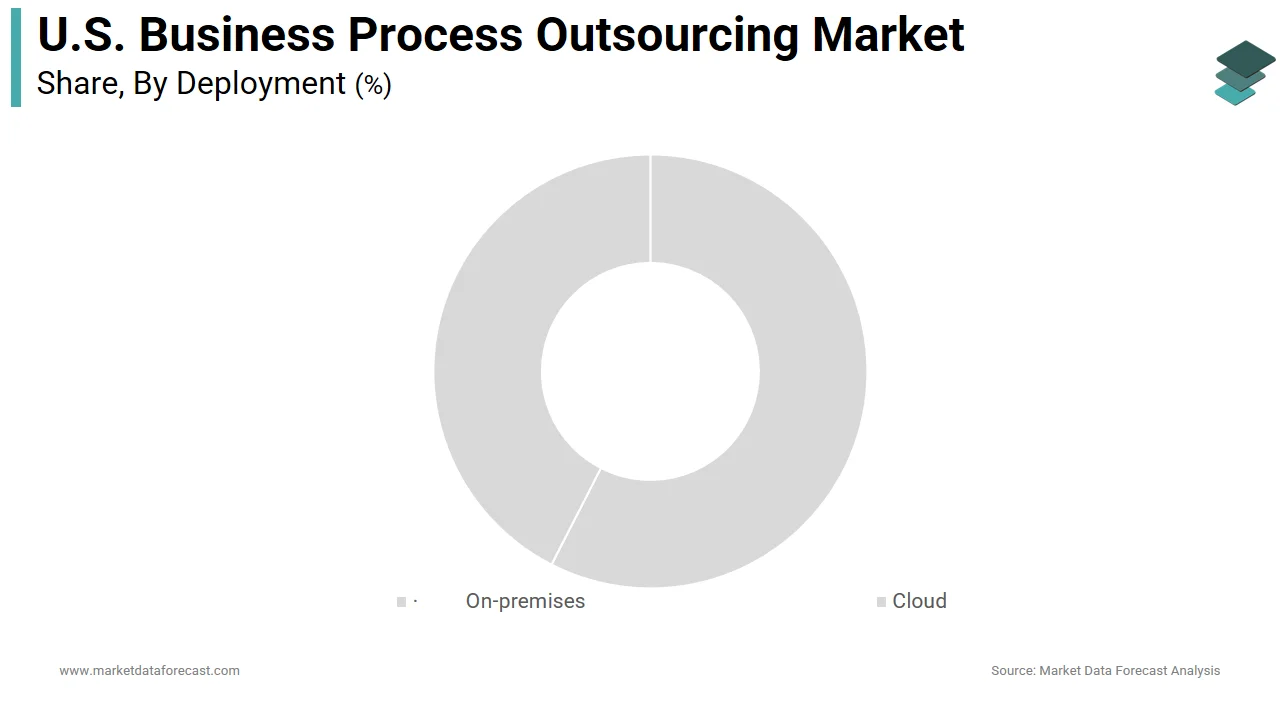 U.S. Business Process Outsourcing Market
Share, By Deployment (%)

On-premises
Cloud

www.marketdataforecast.com
Source: Market Data Forecast Analysis